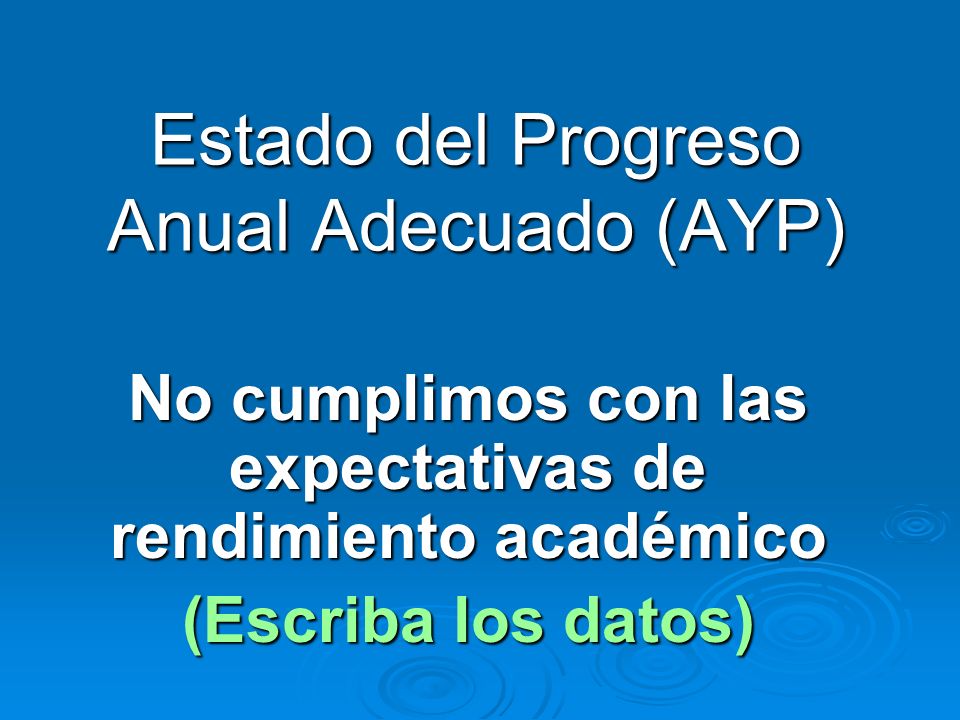 Estado del Progreso Anual Adecuado (AYP)

No cumplimos con las expectativas de rendimiento académico

(Escriba los datos)